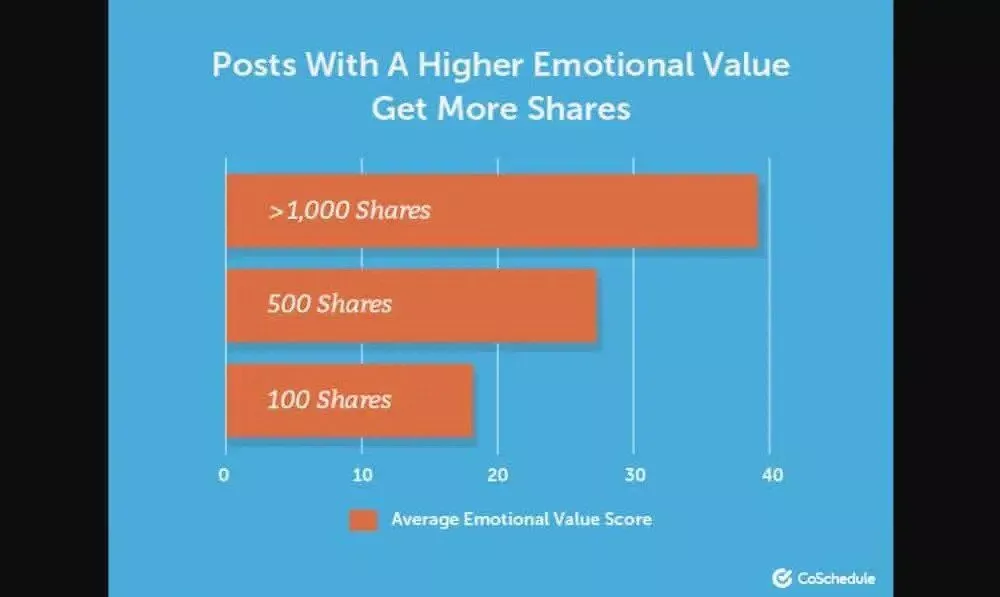 Posts With A Higher Emotional Value Get More Shares

>1,000 Shares

500 Shares

100 Shares

0 10 20 30 40

Average Emotional Value Score

CoSchedule